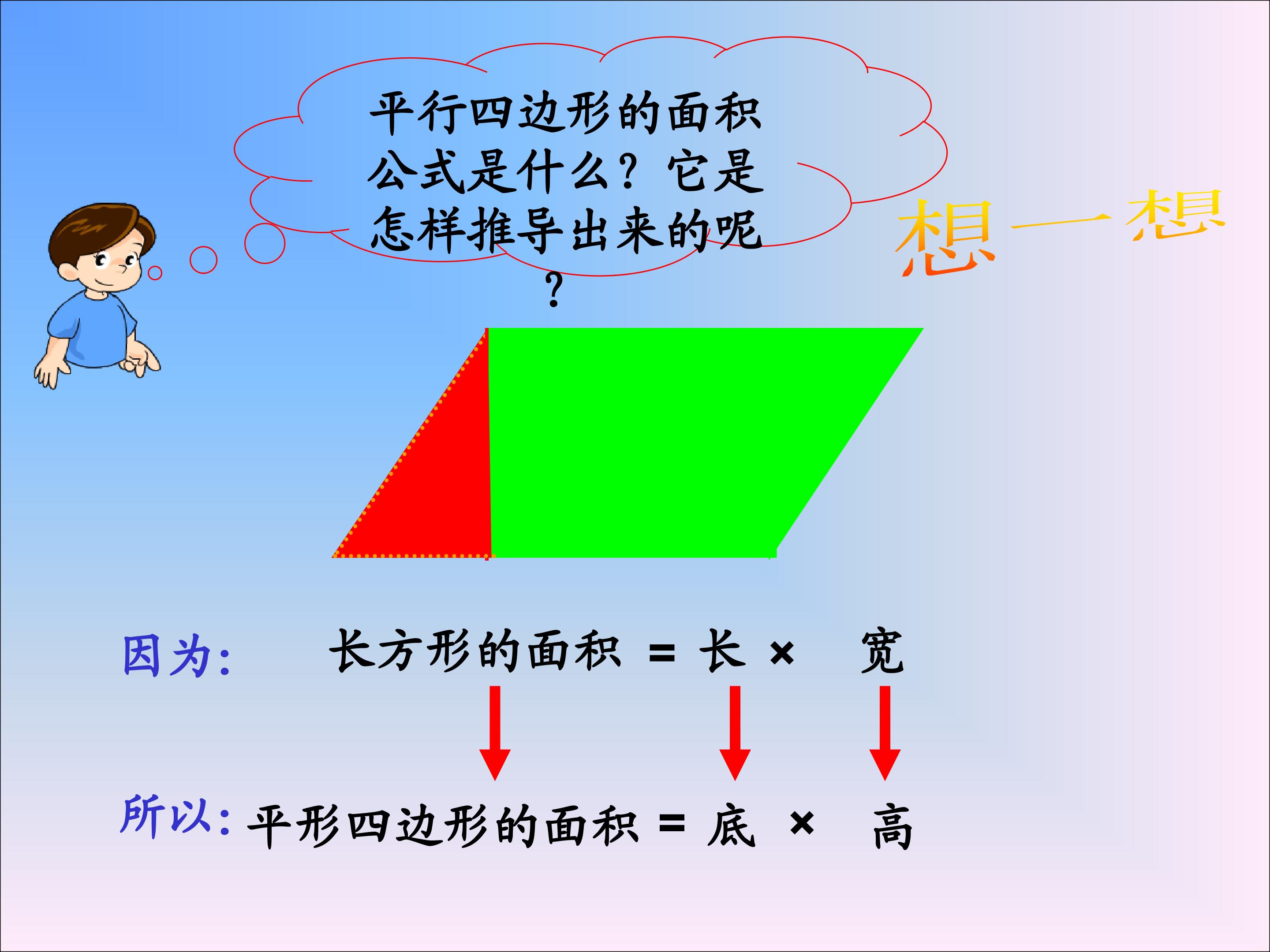 平行四边形的面积公式是什么？它是怎样推导出来的呢？

想一想

因为: 长方形的面积 = 长 × 宽

所以: 平形四边形的面积 = 底 × 高